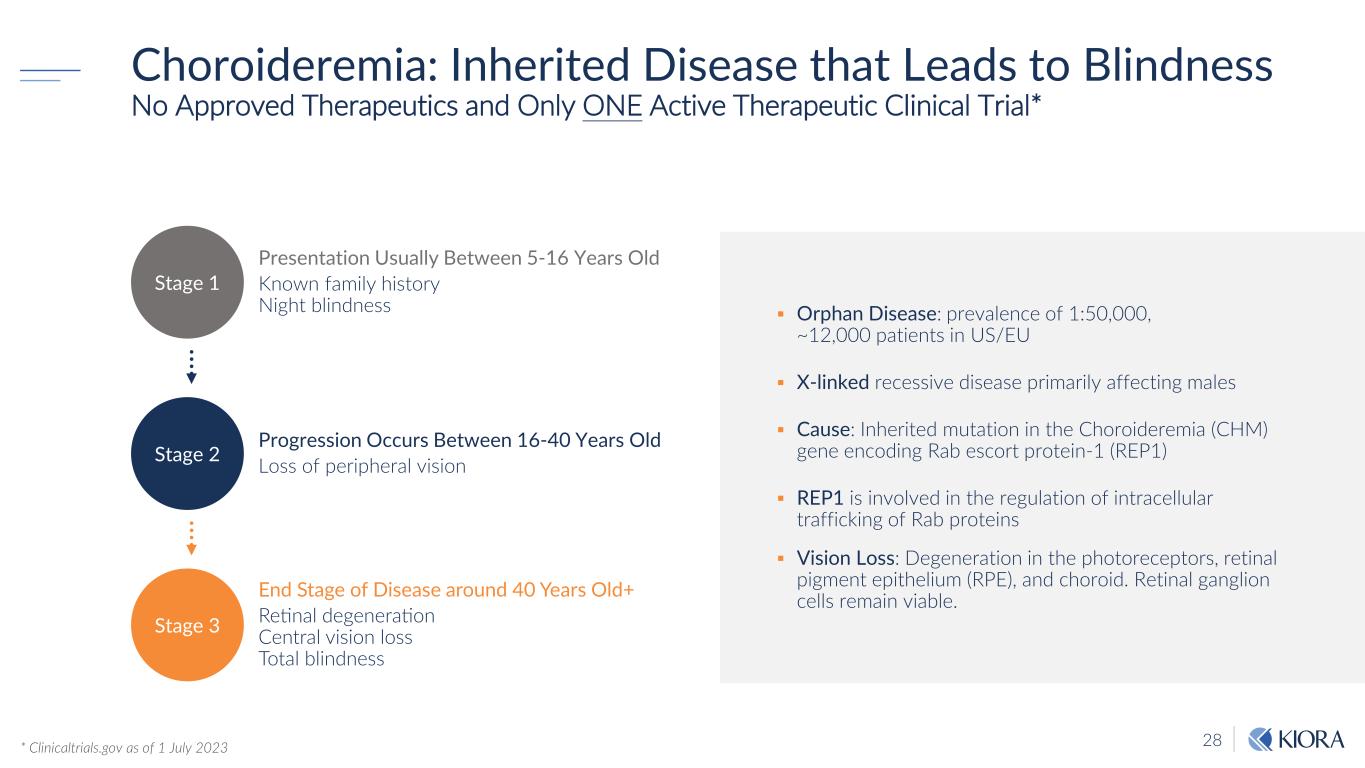 Choroideremia: Inherited Disease that Leads to Blindness
No Approved Therapeutics and Only ONE Active Therapeutic Clinical Trial*

Stage 1
Presentation Usually Between 5-16 Years Old
Known family history
Night blindness

Stage 2
Progression Occurs Between 16-40 Years Old
Loss of peripheral vision

Stage 3
End Stage of Disease around 40 Years Old+
Retinal degeneration
Central vision loss
Total blindness

▪ Orphan Disease: prevalence of 1:50,000, ~12,000 patients in US/EU

▪ X-linked recessive disease primarily affecting males

▪ Cause: Inherited mutation in the Choroideremia (CHM) gene encoding Rab escort protein-1 (REP1)

▪ REP1 is involved in the regulation of intracellular trafficking of Rab proteins

▪ Vision Loss: Degeneration in the photoreceptors, retinal pigment epithelium (RPE), and choroid. Retinal ganglion cells remain viable.

* Clinicaltrials.gov as of 1 July 2023

28

KIORA